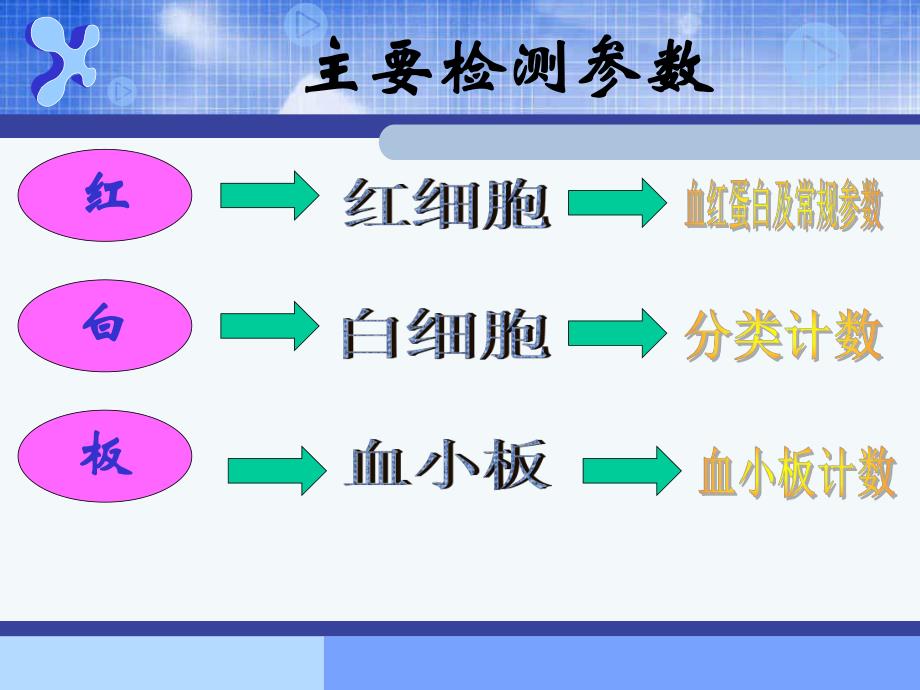 主要检测参数

红 红细胞 血红蛋白及常规参数

白 白细胞 分类计数

板 血小板 血小板计数